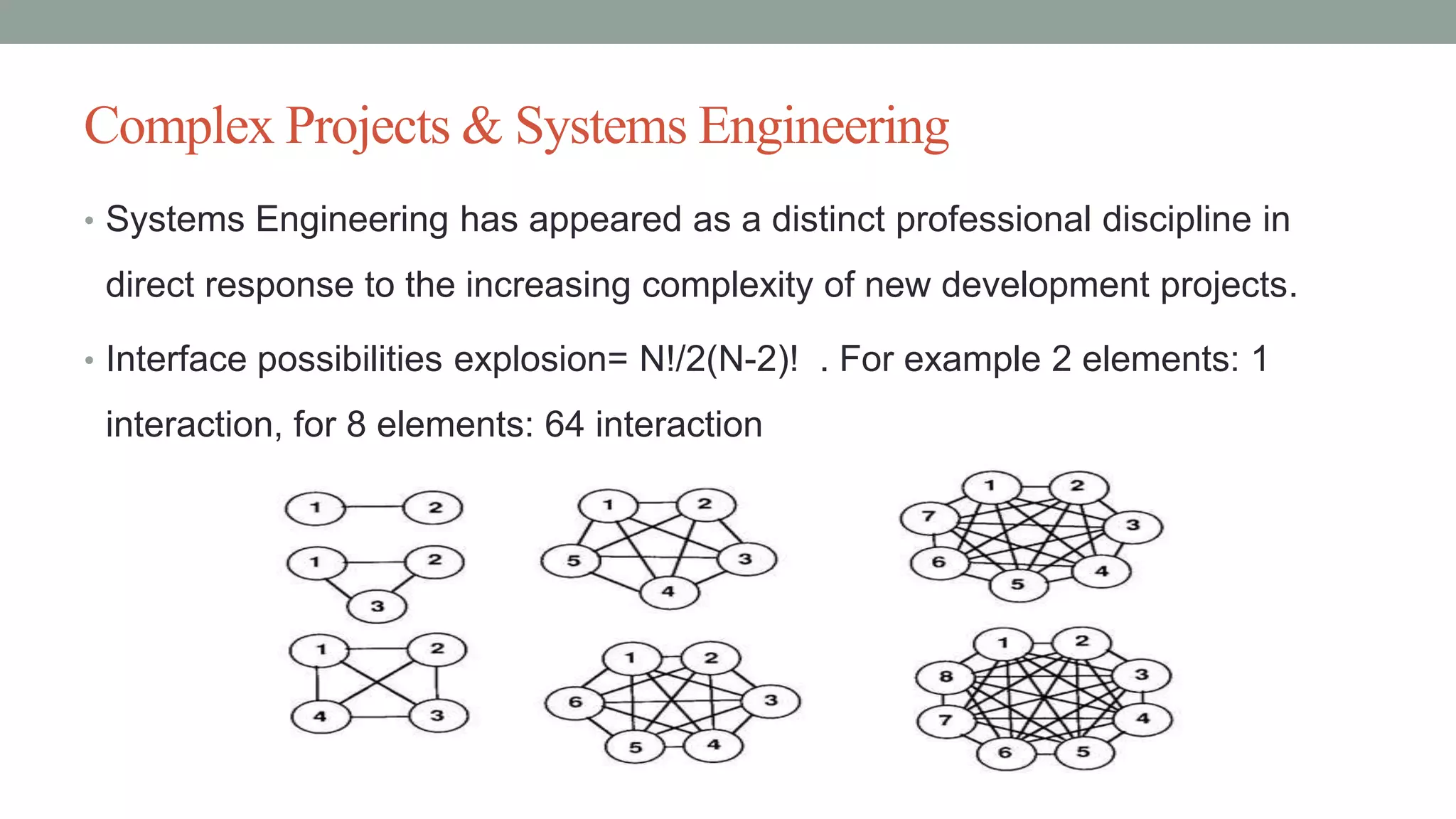 Complex Projects & Systems Engineering

• Systems Engineering has appeared as a distinct professional discipline in direct response to the increasing complexity of new development projects.

• Interface possibilities explosion= N!/2(N-2)! . For example 2 elements: 1 interaction, for 8 elements: 64 interaction

1 2
1 2 3
1 2 4 3
1 2 5 3 4
1 2 6 3 5 4
1 2 7 3 6 4 5
1 2 8 3 7 4 6 5